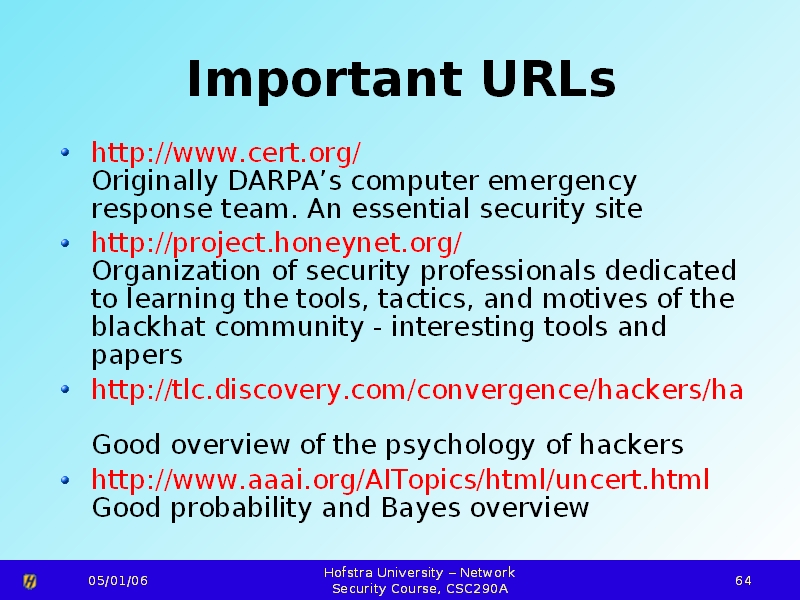 Important URLs

• http://www.cert.org/
Originally DARPA's computer emergency response team. An essential security site

• http://project.honeynet.org/
Organization of security professionals dedicated to learning the tools, tactics, and motives of the blackhat community - interesting tools and papers

• http://tlc.discovery.com/convergence/hackers/ha

Good overview of the psychology of hackers

• http://www.aaai.org/AITopics/html/uncert.html
Good probability and Bayes overview

05/01/06

Hofstra University – Network Security Course, CSC290A

64